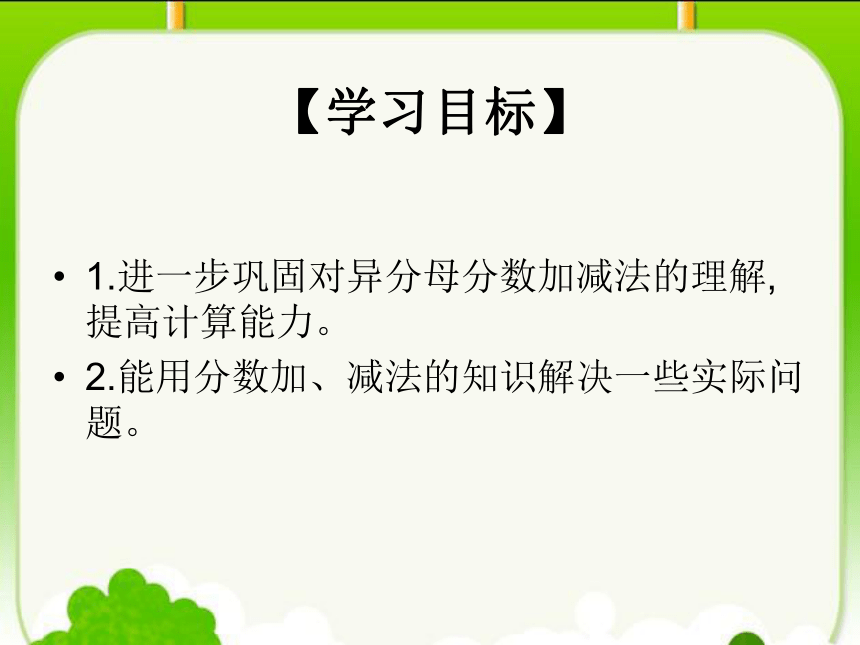 【学习目标】

• 1.进一步巩固对异分母分数加减法的理解,提高计算能力。

• 2.能用分数加、减法的知识解决一些实际问题。